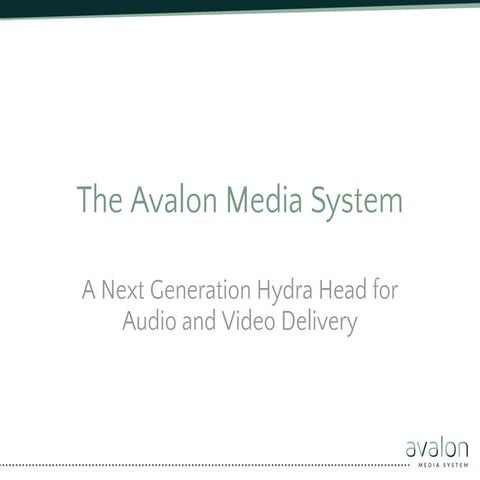 The Avalon Media System

A Next Generation Hydra Head for Audio and Video Delivery

avalon
MEDIA SYSTEM